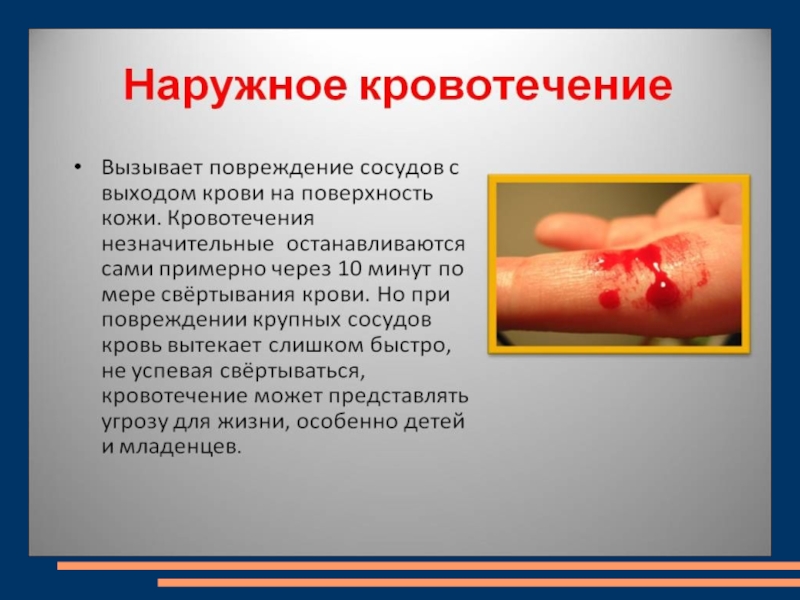 Наружное кровотечение

• Вызывает повреждение сосудов с выходом крови на поверхность кожи. Кровотечения незначительные останавливаются сами примерно через 10 минут по мере свёртывания крови. Но при повреждении крупных сосудов кровь вытекает слишком быстро, не успевая свёртываться, кровотечение может представлять угрозу для жизни, особенно детей и младенцев.